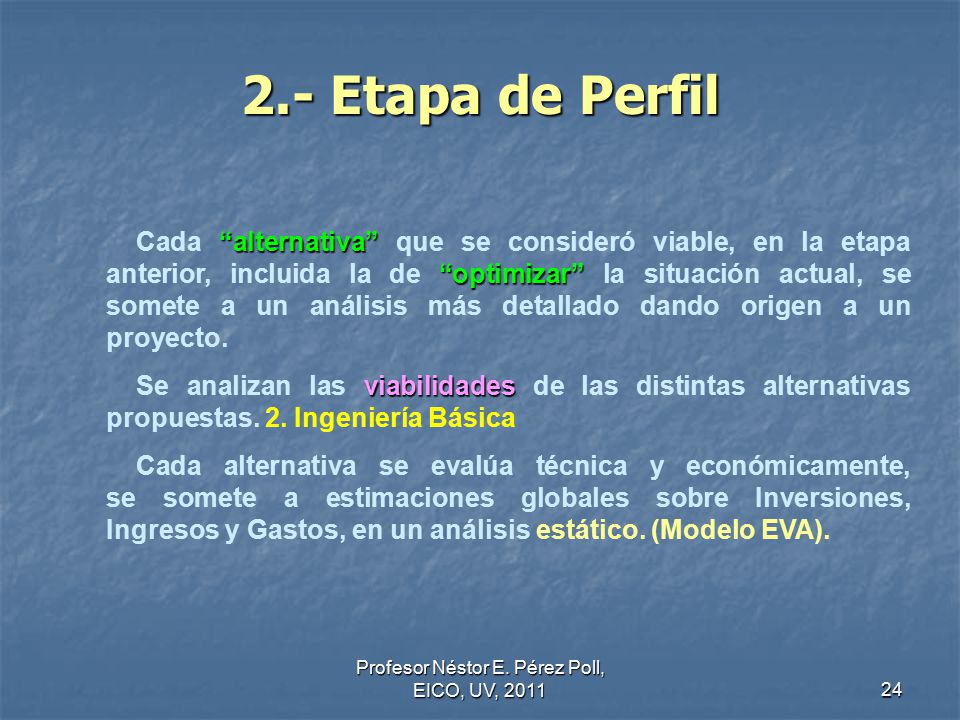 2.- Etapa de Perfil

Cada “alternativa” que se consideró viable, en la etapa anterior, incluida la de “optimizar” la situación actual, se somete a un análisis más detallado dando origen a un proyecto.

Se analizan las viabilidades de las distintas alternativas propuestas. 2. Ingeniería Básica

Cada alternativa se evalúa técnica y económicamente, se somete a estimaciones globales sobre Inversiones, Ingresos y Gastos, en un análisis estático. (Modelo EVA).

Profesor Néstor E. Pérez Poll, EICO, UV, 2011

24